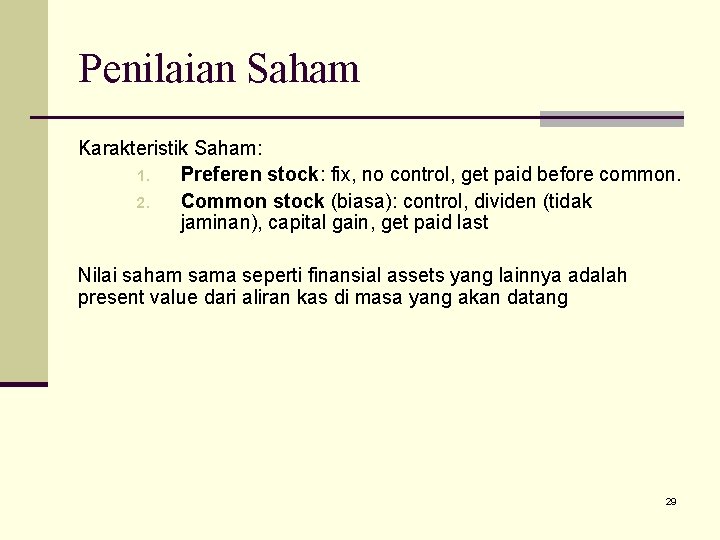 Penilaian Saham

Karakteristik Saham:
1. Preferen stock: fix, no control, get paid before common.
2. Common stock (biasa): control, dividen (tidak jaminan), capital gain, get paid last

Nilai saham sama seperti finansial assets yang lainnya adalah present value dari aliran kas di masa yang akan datang

29